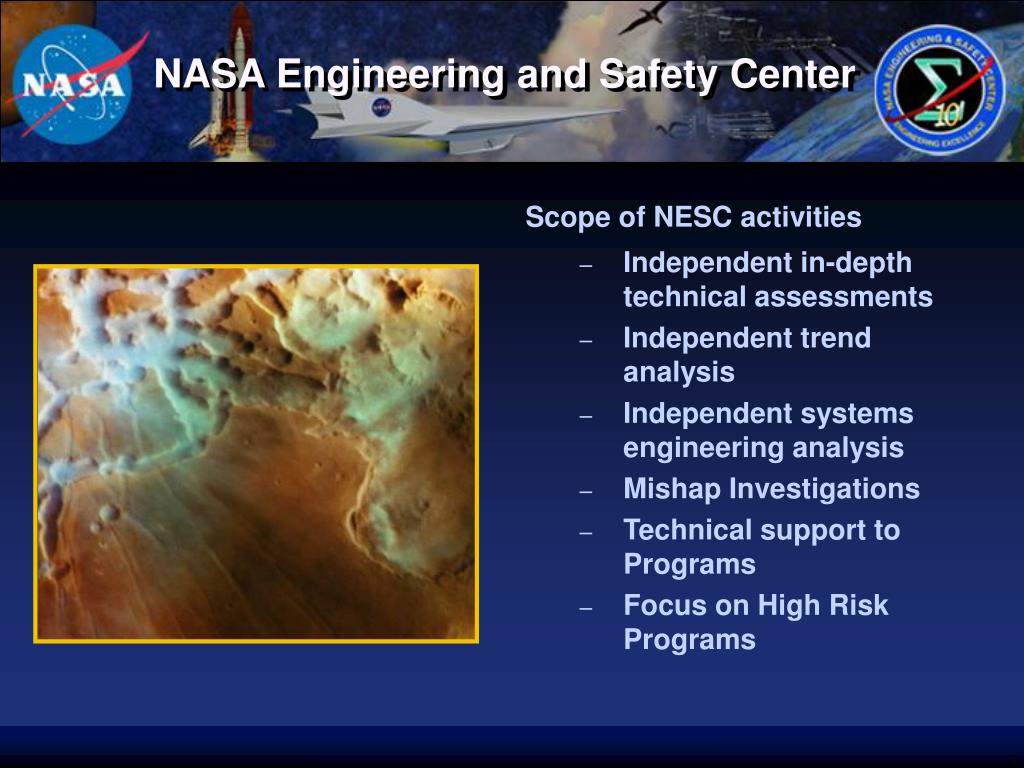 NASA

NASA Engineering and Safety Center

NASA ENGINEERING & SAFETY CENTER
$\Sigma$ 10
ENGINEERING EXCELLENCE

Scope of NESC activities
– Independent in-depth technical assessments
– Independent trend analysis
– Independent systems engineering analysis
– Mishap Investigations
– Technical support to Programs
– Focus on High Risk Programs